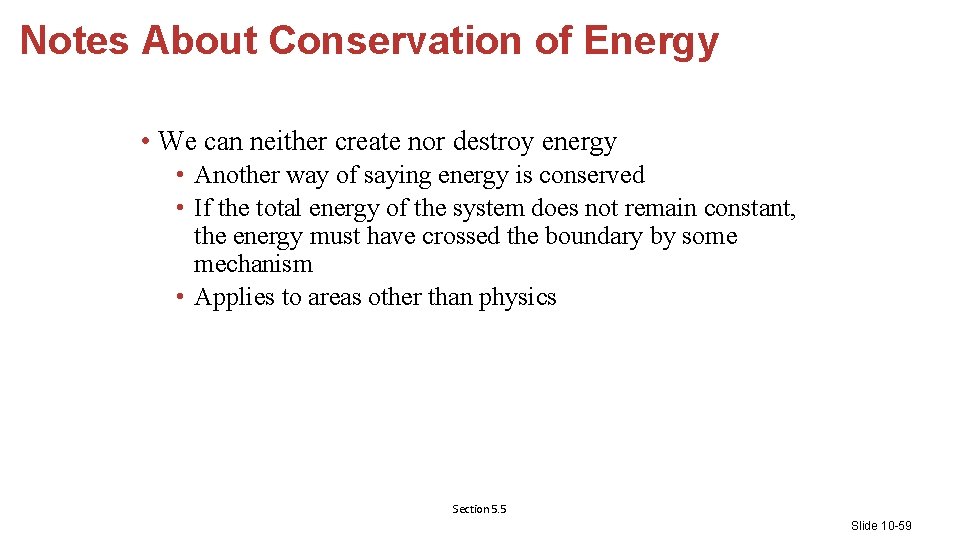 Notes About Conservation of Energy

• We can neither create nor destroy energy
  • Another way of saying energy is conserved
  • If the total energy of the system does not remain constant, the energy must have crossed the boundary by some mechanism
  • Applies to areas other than physics

Section 5.5

Slide 10-59